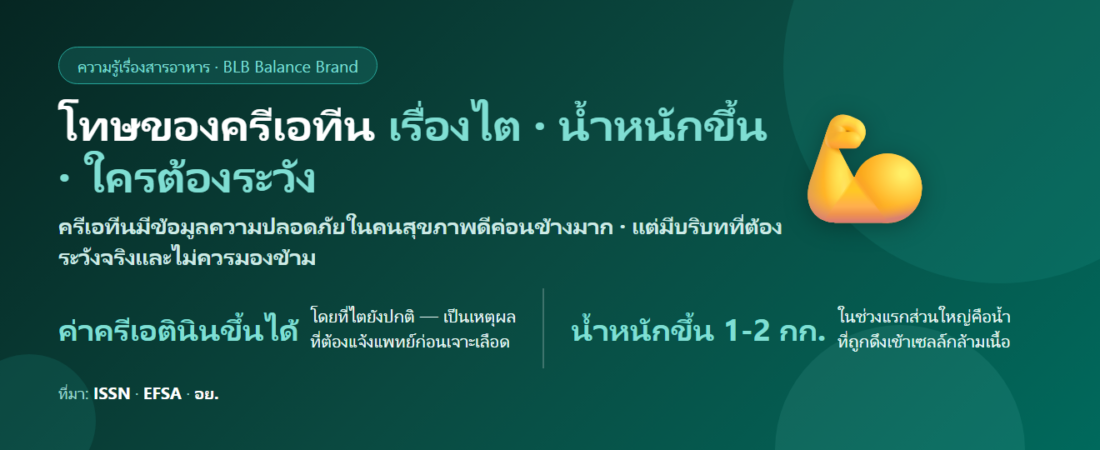 ความรู้เรื่องสารอาหาร · BLB Balance Brand

โทษของครีเอทีน เรื่องไต · น้ำหนักขึ้น · ใครต้องระวัง

ครีเอทีนมีข้อมูลความปลอดภัยในคนสุขภาพดีค่อนข้างมาก · แต่มีบริบทที่ต้องระวังจริงและไม่ควรมองข้าม

ค่าครีเอตินินขึ้นได้ โดยที่ไตยังปกติ — เป็นเหตุผลที่ต้องแจ้งแพทย์ก่อนเจาะเลือด

น้ำหนักขึ้น 1-2 กก. ในช่วงแรกส่วนใหญ่คือน้ำที่ถูกดึงเข้าเซลล์กล้ามเนื้อ

ที่มา: ISSN · EFSA · อย.